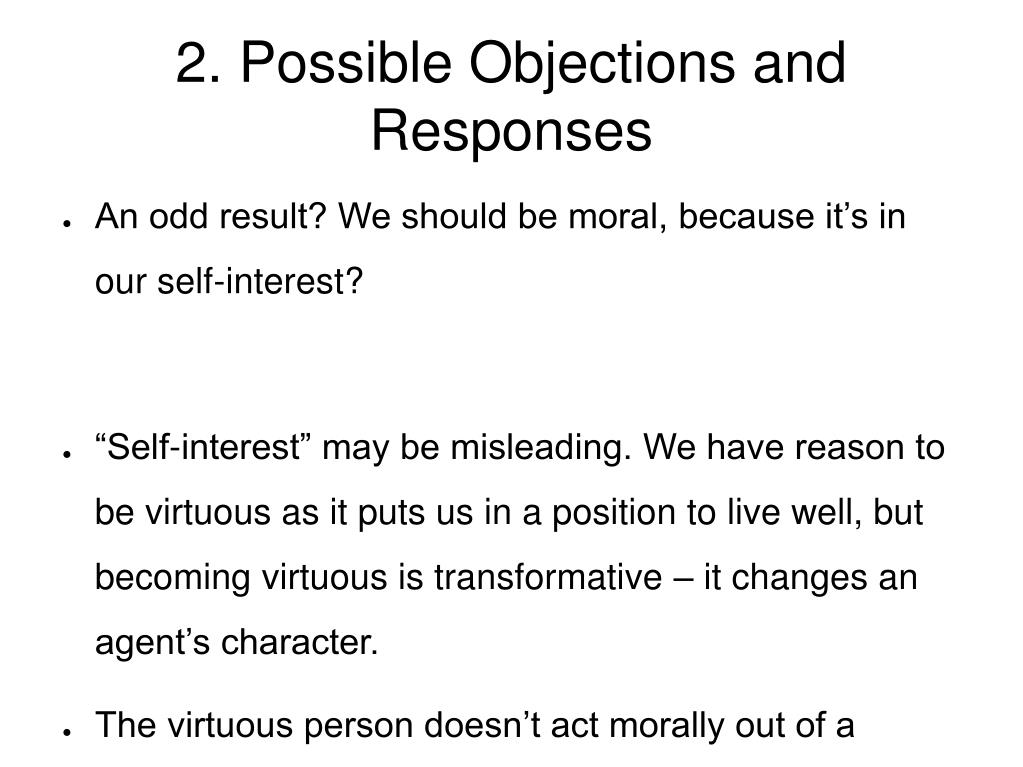 2. Possible Objections and Responses

● An odd result? We should be moral, because it’s in our self-interest?

● “Self-interest” may be misleading. We have reason to be virtuous as it puts us in a position to live well, but becoming virtuous is transformative – it changes an agent’s character.

● The virtuous person doesn’t act morally out of a